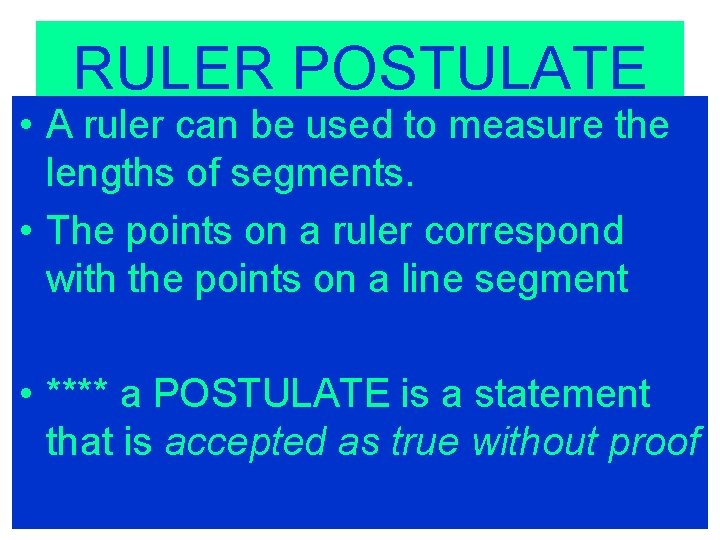 RULER POSTULATE

• A ruler can be used to measure the lengths of segments.

• The points on a ruler correspond with the points on a line segment

• **** a POSTULATE is a statement that is accepted as true without proof